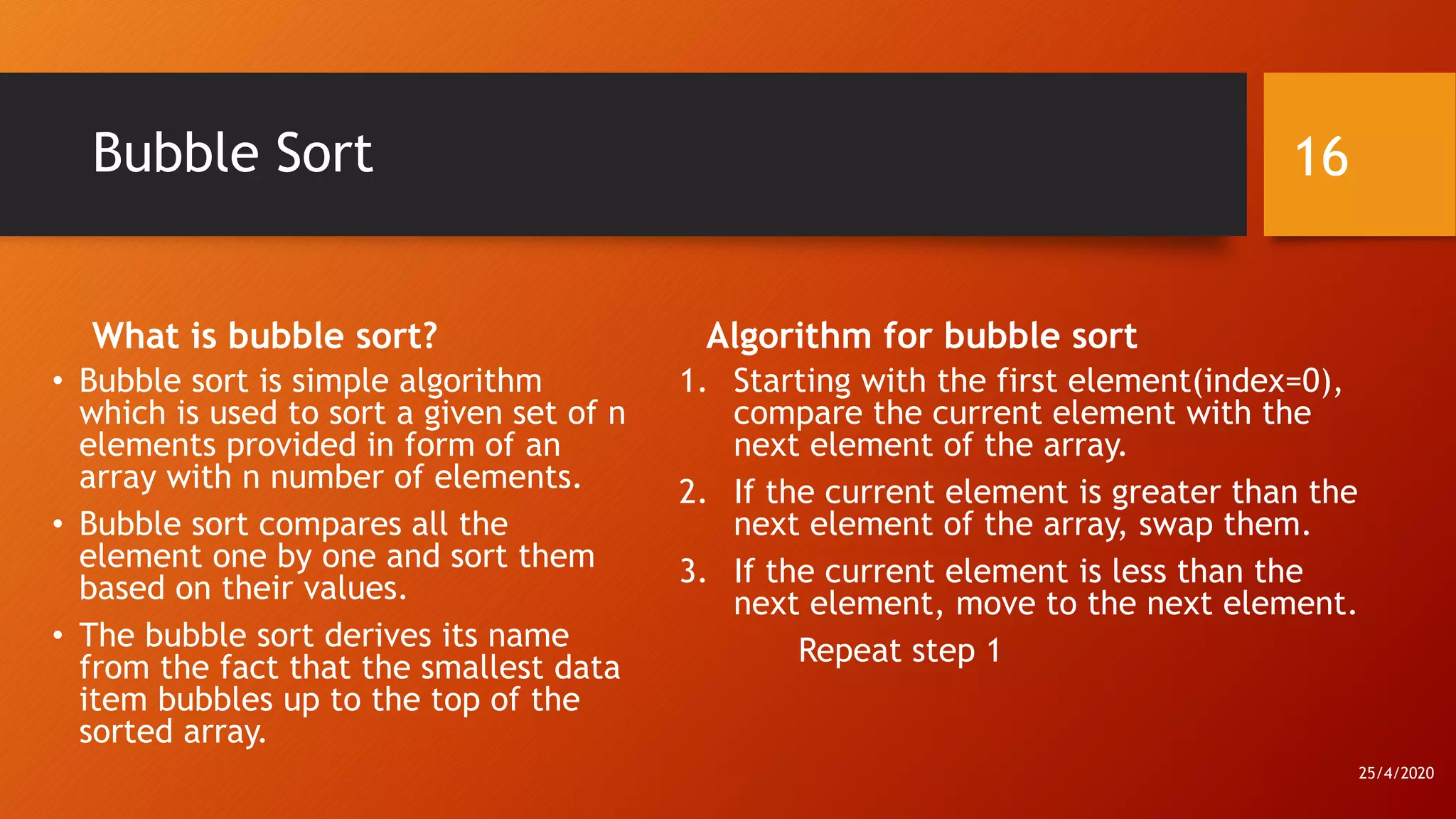 Bubble Sort

16

What is bubble sort?

• Bubble sort is simple algorithm which is used to sort a given set of n elements provided in form of an array with n number of elements.

• Bubble sort compares all the element one by one and sort them based on their values.

• The bubble sort derives its name from the fact that the smallest data item bubbles up to the top of the sorted array.

Algorithm for bubble sort

1. Starting with the first element(index=0), compare the current element with the next element of the array.

2. If the current element is greater than the next element of the array, swap them.

3. If the current element is less than the next element, move to the next element.

Repeat step 1

25/4/2020